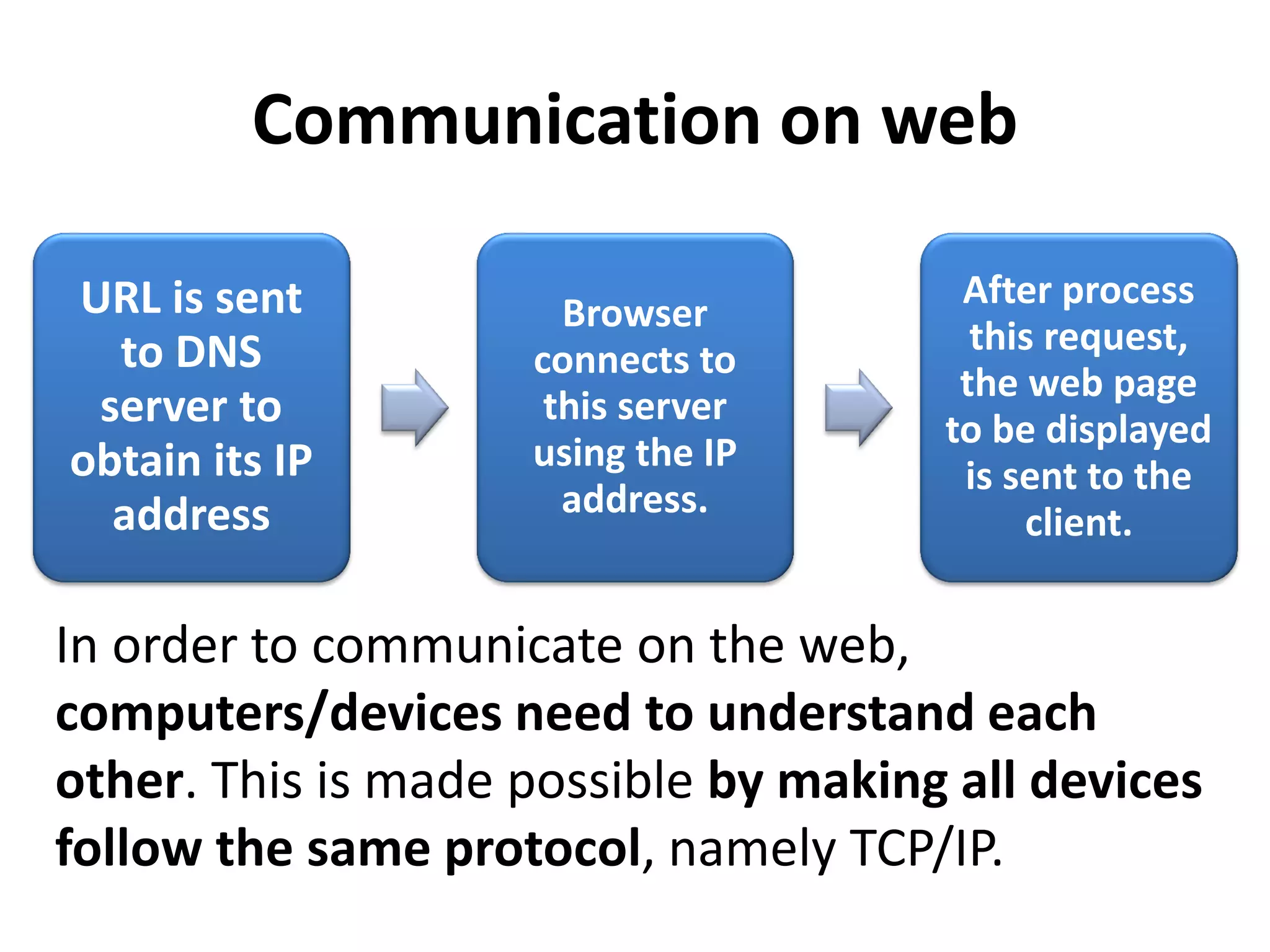 Communication on web

URL is sent to DNS server to obtain its IP address

Browser connects to this server using the IP address.

After process this request, the web page to be displayed is sent to the client.

In order to communicate on the web, computers/devices need to understand each other. This is made possible by making all devices follow the same protocol, namely TCP/IP.